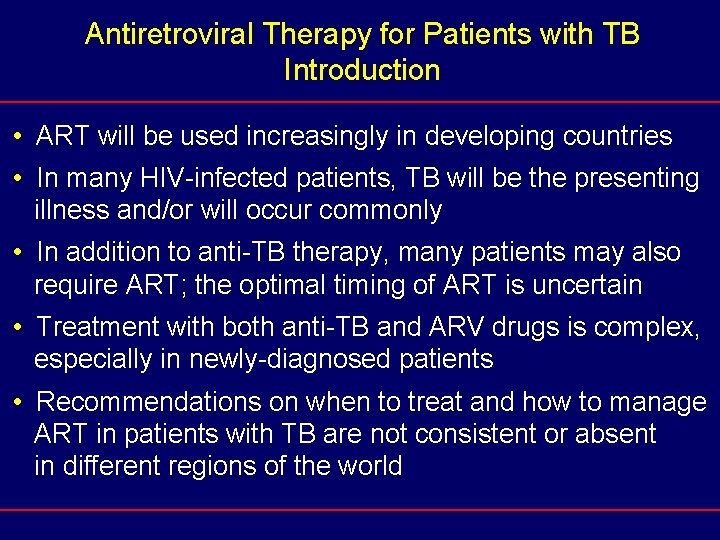 Antiretroviral Therapy for Patients with TB
Introduction

• ART will be used increasingly in developing countries

• In many HIV-infected patients, TB will be the presenting illness and/or will occur commonly

• In addition to anti-TB therapy, many patients may also require ART; the optimal timing of ART is uncertain

• Treatment with both anti-TB and ARV drugs is complex, especially in newly-diagnosed patients

• Recommendations on when to treat and how to manage ART in patients with TB are not consistent or absent in different regions of the world